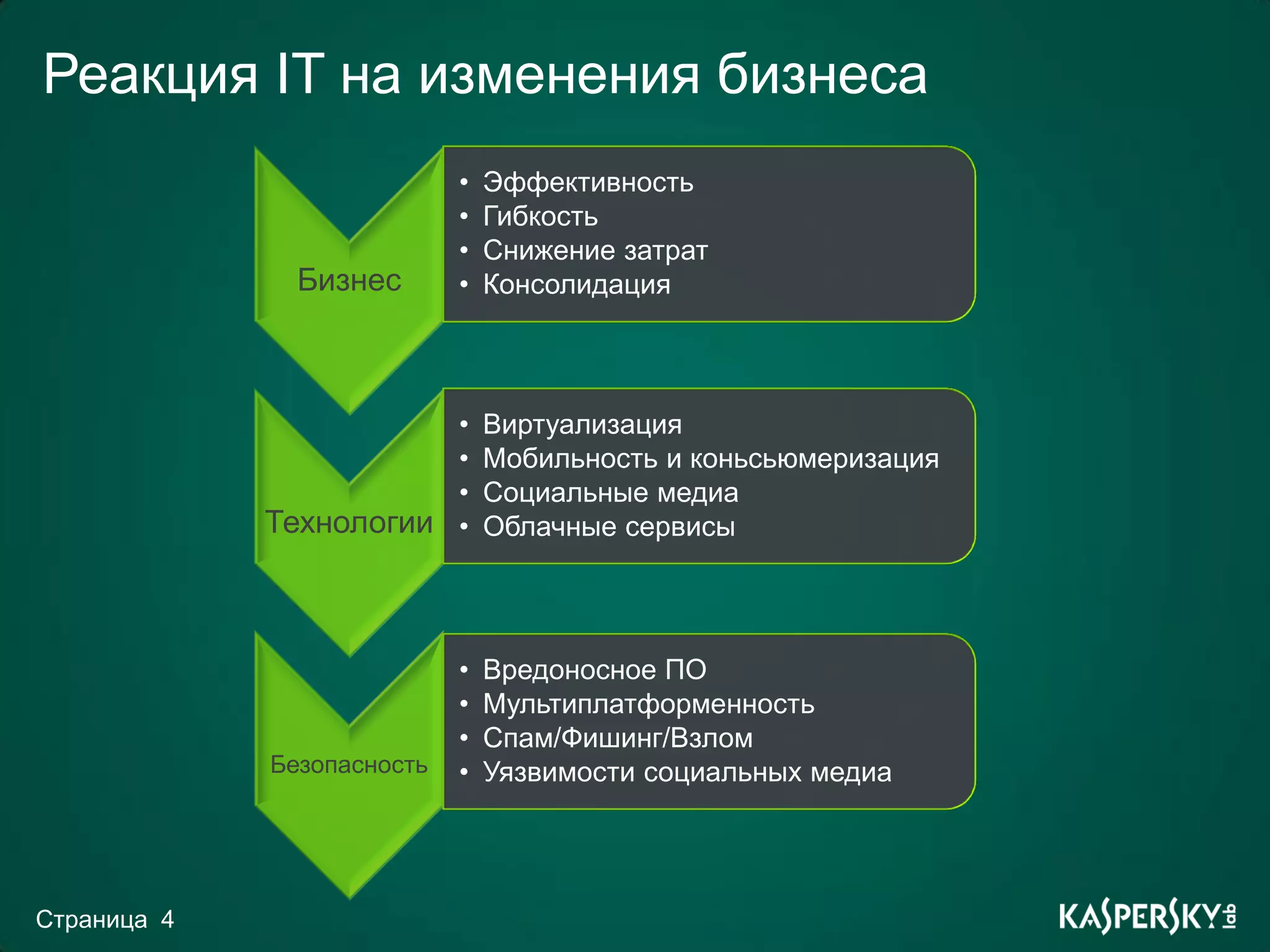 Реакция IT на изменения бизнеса

Бизнес

• Эффективность
• Гибкость
• Снижение затрат
• Консолидация

Технологии

• Виртуализация
• Мобильность и коньсьюмеризация
• Социальные медиа
• Облачные сервисы

Безопасность

• Вредоносное ПО
• Мультиплатформенность
• Спам/Фишинг/Взлом
• Уязвимости социальных медиа

Страница 4

KASPERSKY lab